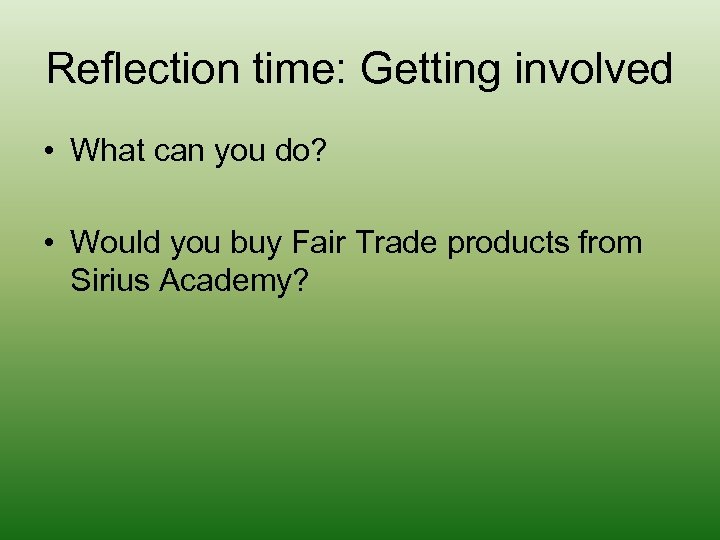 Reflection time: Getting involved

• What can you do?

• Would you buy Fair Trade products from Sirius Academy?